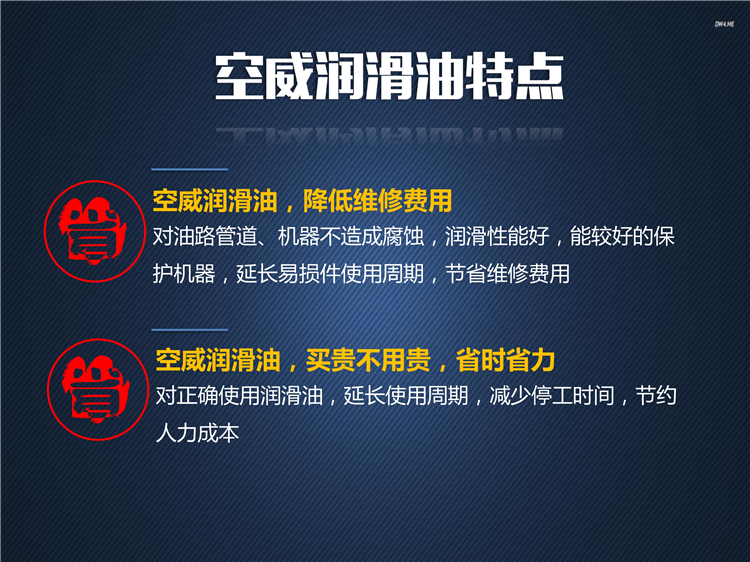 DW4.ME

空威润滑油特点

省

空威润滑油，降低维修费用
对油路管道、机器不造成腐蚀，润滑性能好，能较好的保护机器，延长易损件使用周期，节省维修费用

省

空威润滑油，买贵不用贵，省时省力
对正确使用润滑油，延长使用周期，减少停工时间，节约人力成本